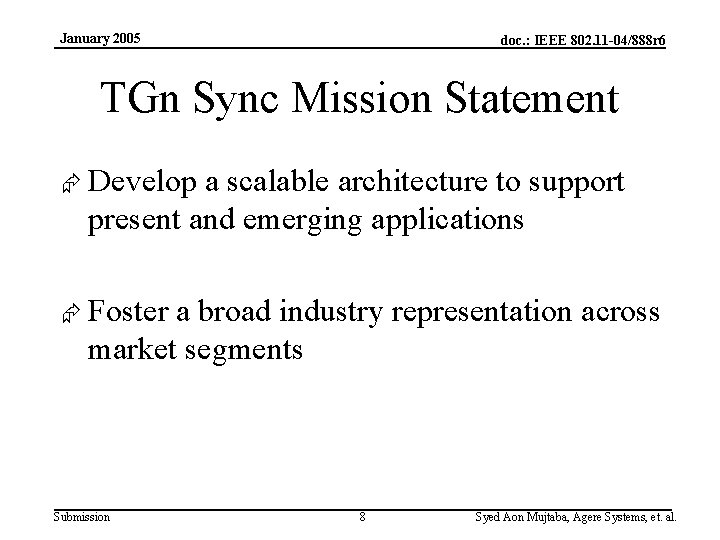 January 2005

doc.: IEEE 802.11-04/888r6

TGn Sync Mission Statement

Develop a scalable architecture to support present and emerging applications

Foster a broad industry representation across market segments

Submission

8

Syed Aon Mujtaba, Agere Systems, et. al.